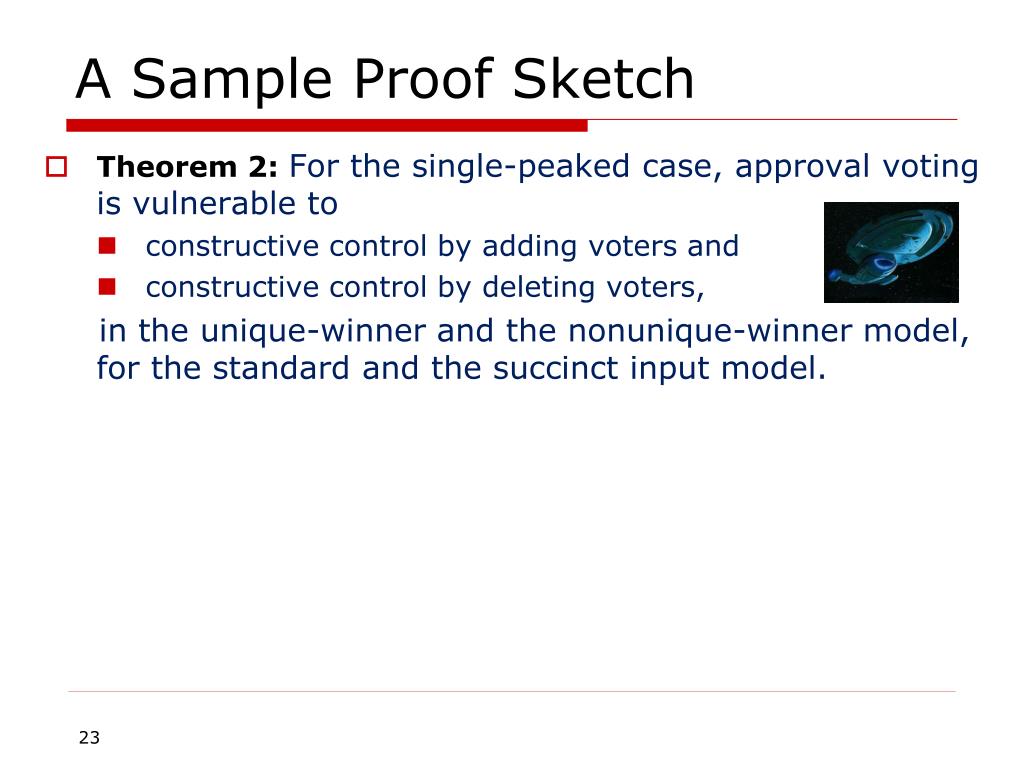 A Sample Proof Sketch

Theorem 2: For the single-peaked case, approval voting is vulnerable to

constructive control by adding voters and

constructive control by deleting voters,

in the unique-winner and the nonunique-winner model, for the standard and the succinct input model.

23